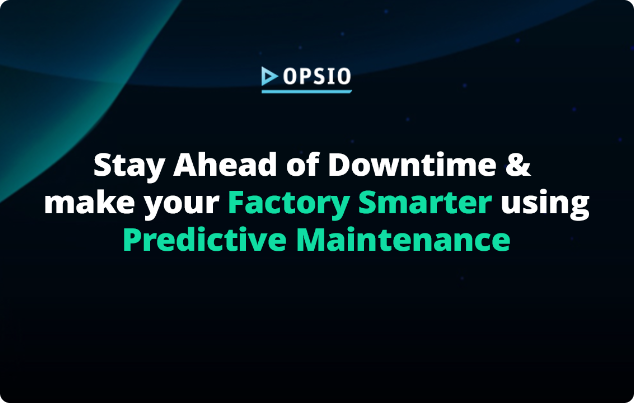 OPSIO

Stay Ahead of Downtime & make your Factory Smarter using Predictive Maintenance